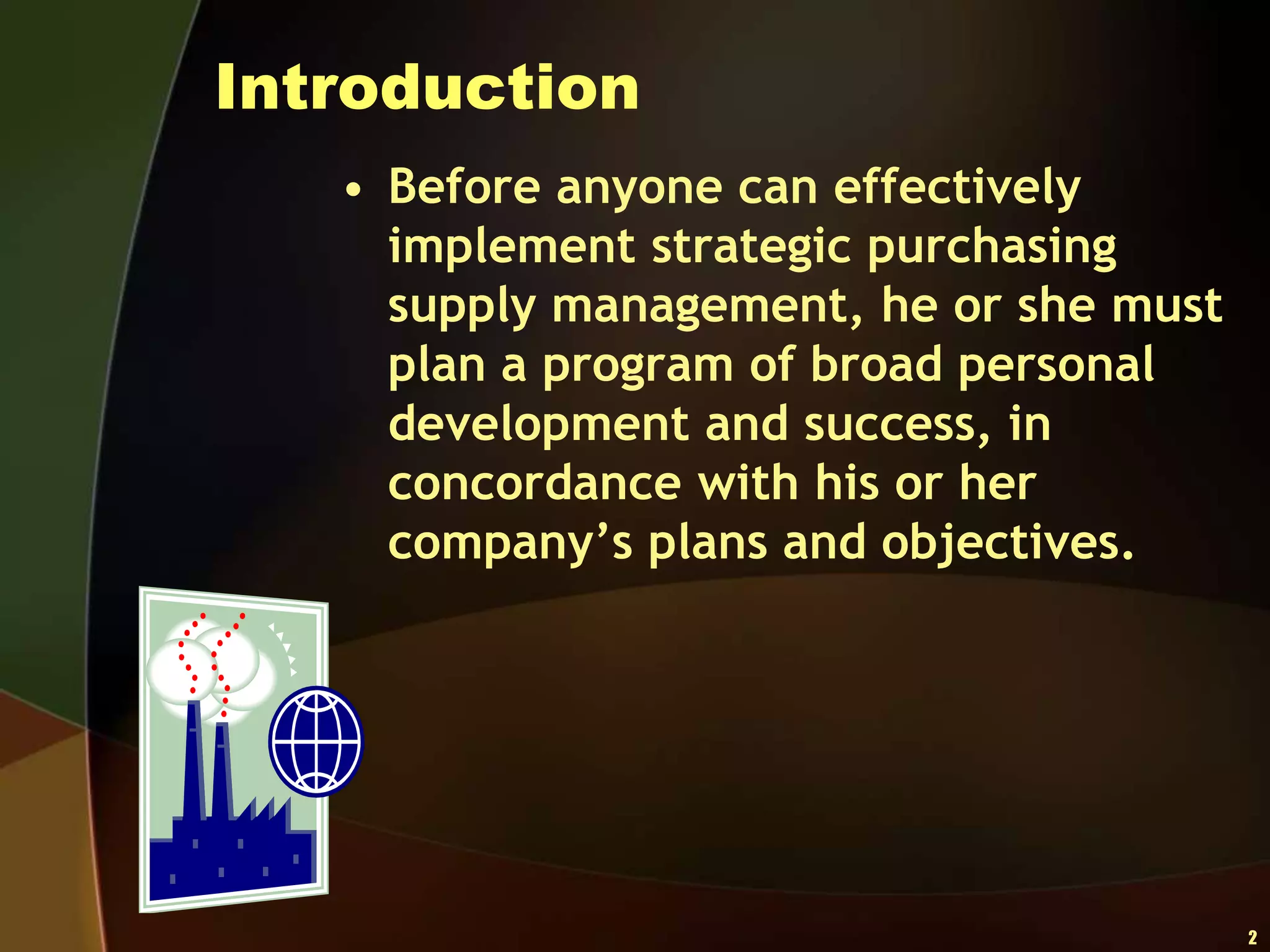 Introduction

• Before anyone can effectively implement strategic purchasing supply management, he or she must plan a program of broad personal development and success, in concordance with his or her company’s plans and objectives.

2